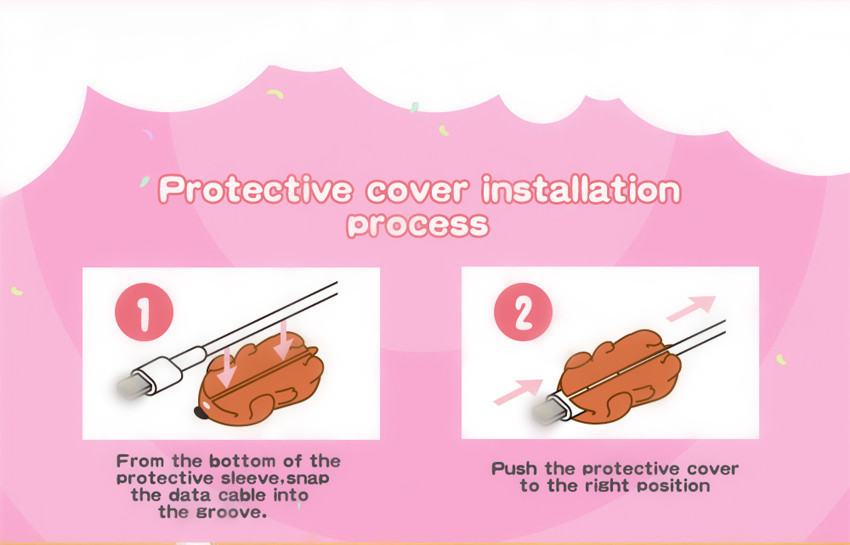 Protective cover installation process

1

From the bottom of the protective sleeve,snap the data cable into the groove.

2

Push the protective cover to the right position